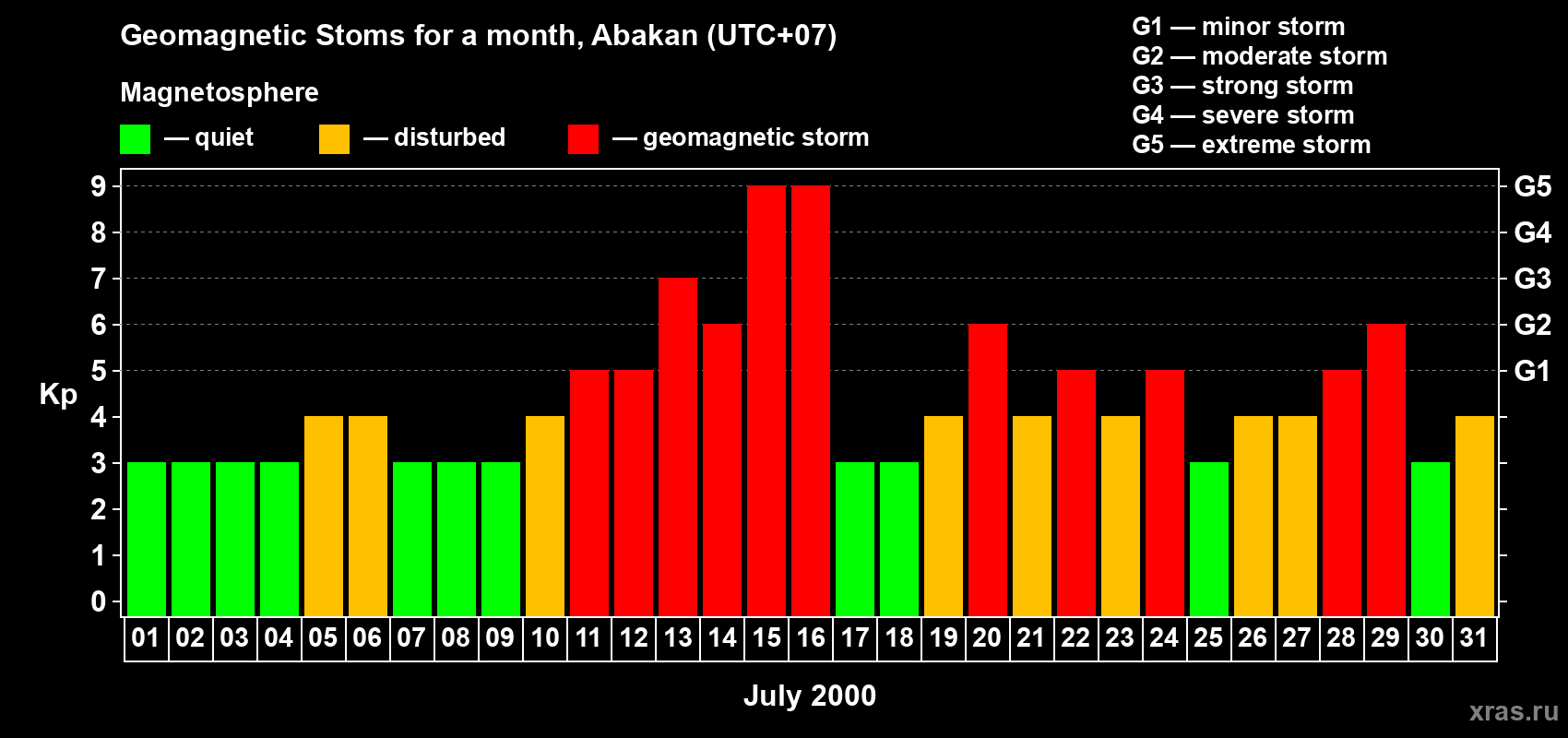 Geomagnetic Stoms for a month, Abakan (UTC+07)

Magnetosphere

— quiet — disturbed — geomagnetic storm

G1 — minor storm
G2 — moderate storm
G3 — strong storm
G4 — severe storm
G5 — extreme storm

Kp

9
8
7
6
5
4
3
2
1
0

G5
G4
G3
G2
G1

01 02 03 04 05 06 07 08 09 10 11 12 13 14 15 16 17 18 19 20 21 22 23 24 25 26 27 28 29 30 31

July 2000

xras.ru